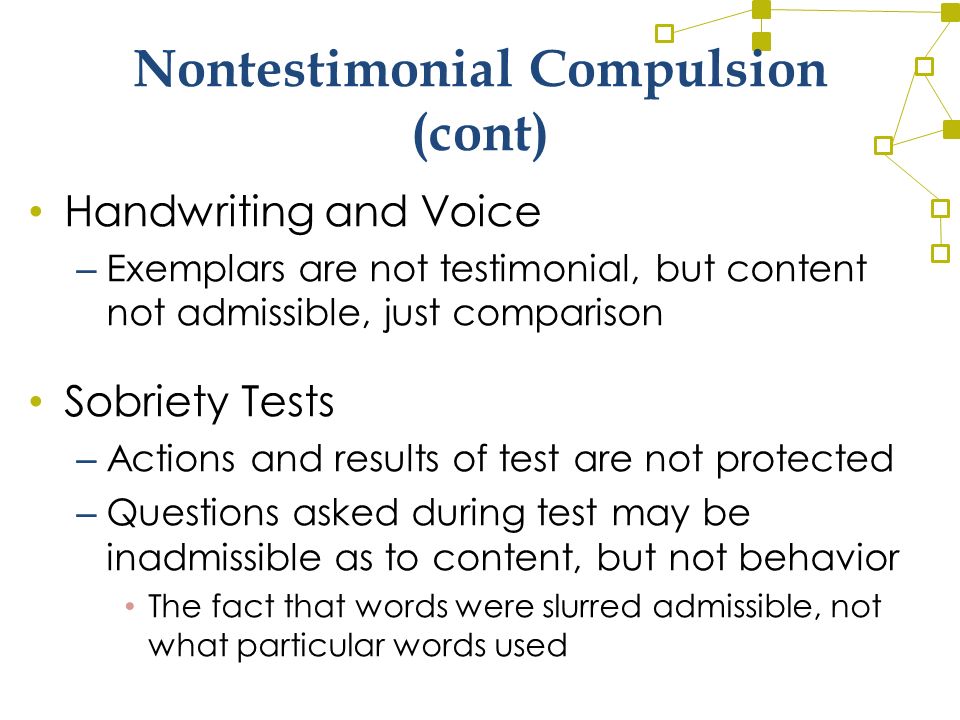 Nontestimonial Compulsion (cont)

• Handwriting and Voice
– Exemplars are not testimonial, but content not admissible, just comparison

• Sobriety Tests
– Actions and results of test are not protected
– Questions asked during test may be inadmissible as to content, but not behavior
• The fact that words were slurred admissible, not what particular words used